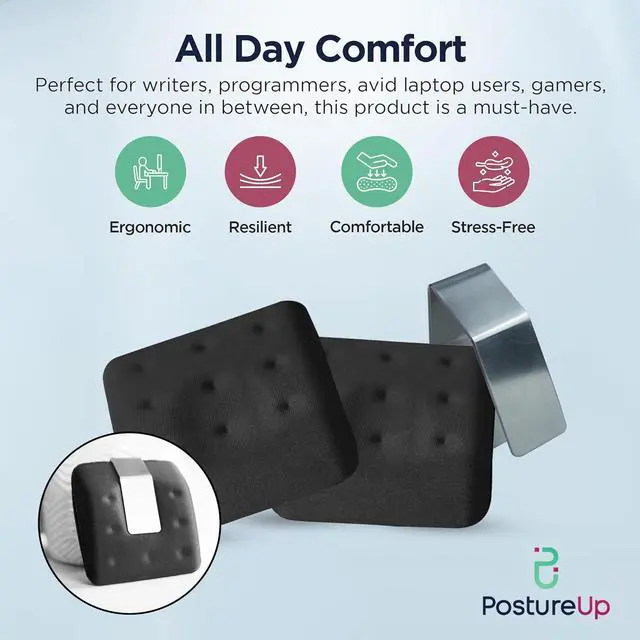 All Day Comfort

Perfect for writers, programmers, avid laptop users, gamers, and everyone in between, this product is a must-have.

Ergonomic

Resilient

Comfortable

Stress-Free

PostureUp